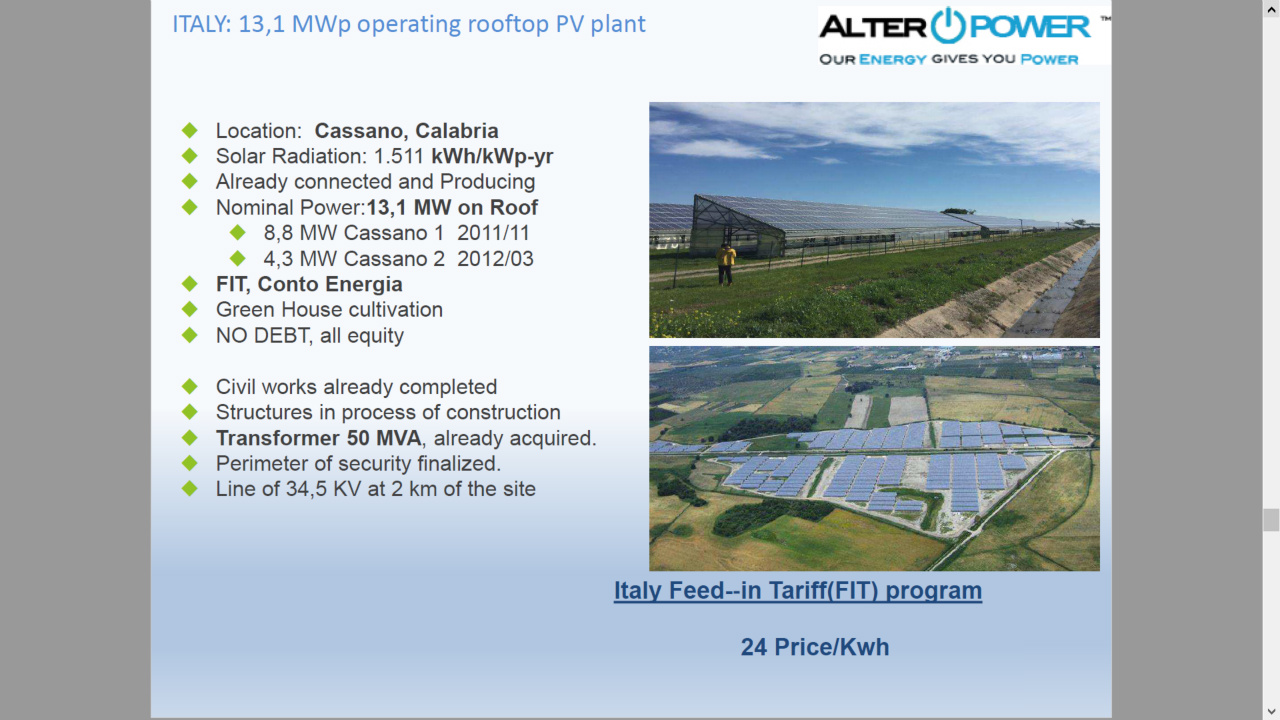 ITALY: 13,1 MWp operating rooftop PV plant

ALTER POWER ™
OUR ENERGY GIVES YOU POWER

Location: Cassano, Calabria
Solar Radiation: 1.511 kWh/kWp-yr
Already connected and Producing
Nominal Power:13,1 MW on Roof
8,8 MW Cassano 1 2011/11
4,3 MW Cassano 2 2012/03
FIT, Conto Energia
Green House cultivation
NO DEBT, all equity

Civil works already completed
Structures in process of construction
Transformer 50 MVA, already acquired.
Perimeter of security finalized.
Line of 34,5 KV at 2 km of the site

Italy Feed--in Tariff(FIT) program

24 Price/Kwh